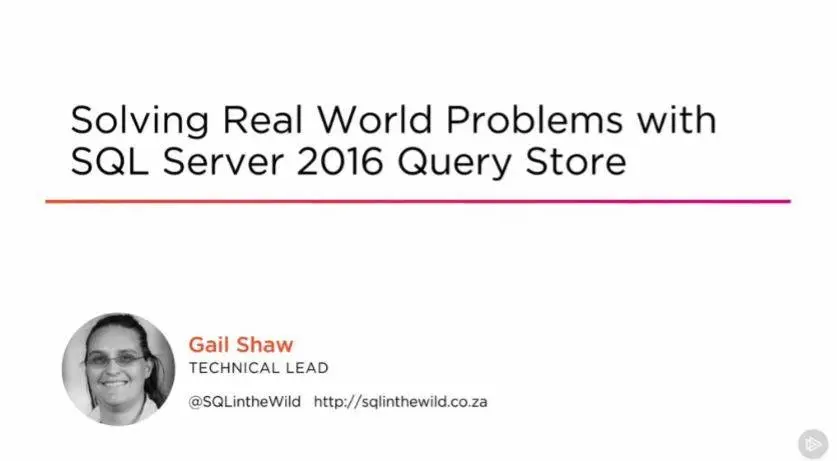 Solving Real World Problems with SQL Server 2016 Query Store

Gail Shaw
TECHNICAL LEAD

@SQLintheWild http://sqlinthewild.co.za